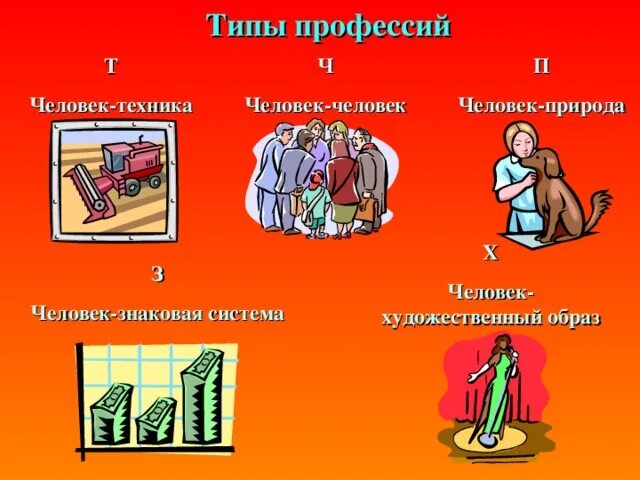 Типы профессий

Т

Человек-техника

Ч

Человек-человек

П

Человек-природа

З

Человек-знаковая система

Х

Человек-художественный образ